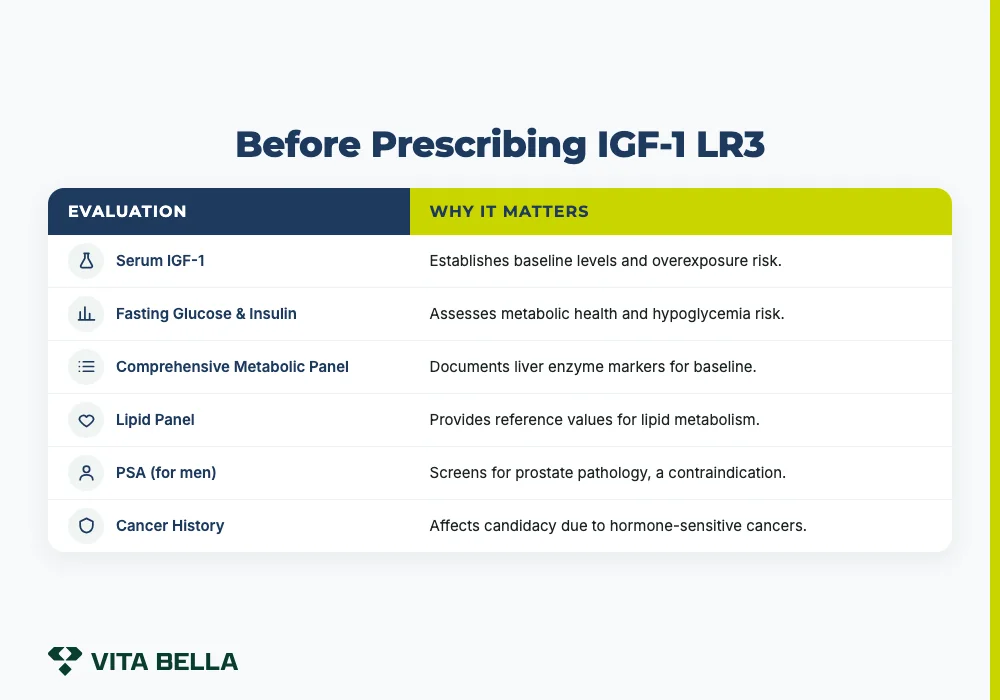 Before Prescribing IGF-1 LR3

| EVALUATION | WHY IT MATTERS |
|---|---|
| Serum IGF-1 | Establishes baseline levels and overexposure risk. |
| Fasting Glucose & Insulin | Assesses metabolic health and hypoglycemia risk. |
| Comprehensive Metabolic Panel | Documents liver enzyme markers for baseline. |
| Lipid Panel | Provides reference values for lipid metabolism. |
| PSA (for men) | Screens for prostate pathology, a contraindication. |
| Cancer History | Affects candidacy due to hormone-sensitive cancers. |

VITA BELLA